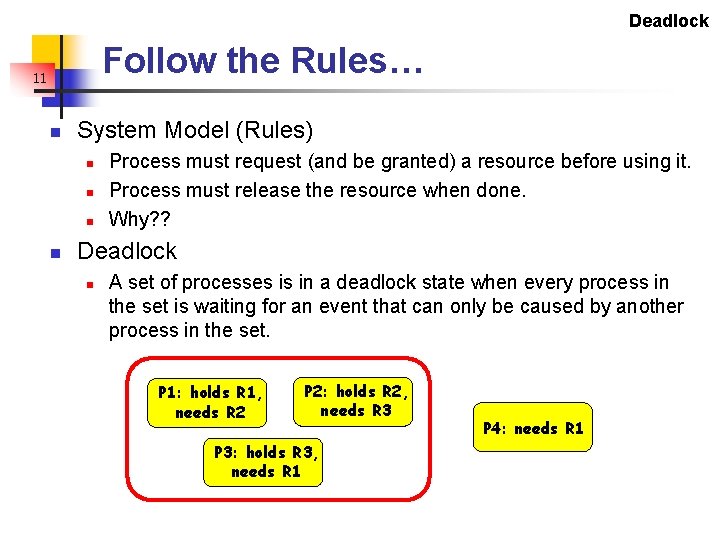 Deadlock

11

Follow the Rules…

System Model (Rules)

Process must request (and be granted) a resource before using it.

Process must release the resource when done.

Why??

Deadlock

A set of processes is in a deadlock state when every process in the set is waiting for an event that can only be caused by another process in the set.

P1: holds R1, needs R2

P2: holds R2, needs R3

P3: holds R3, needs R1

P4: needs R1